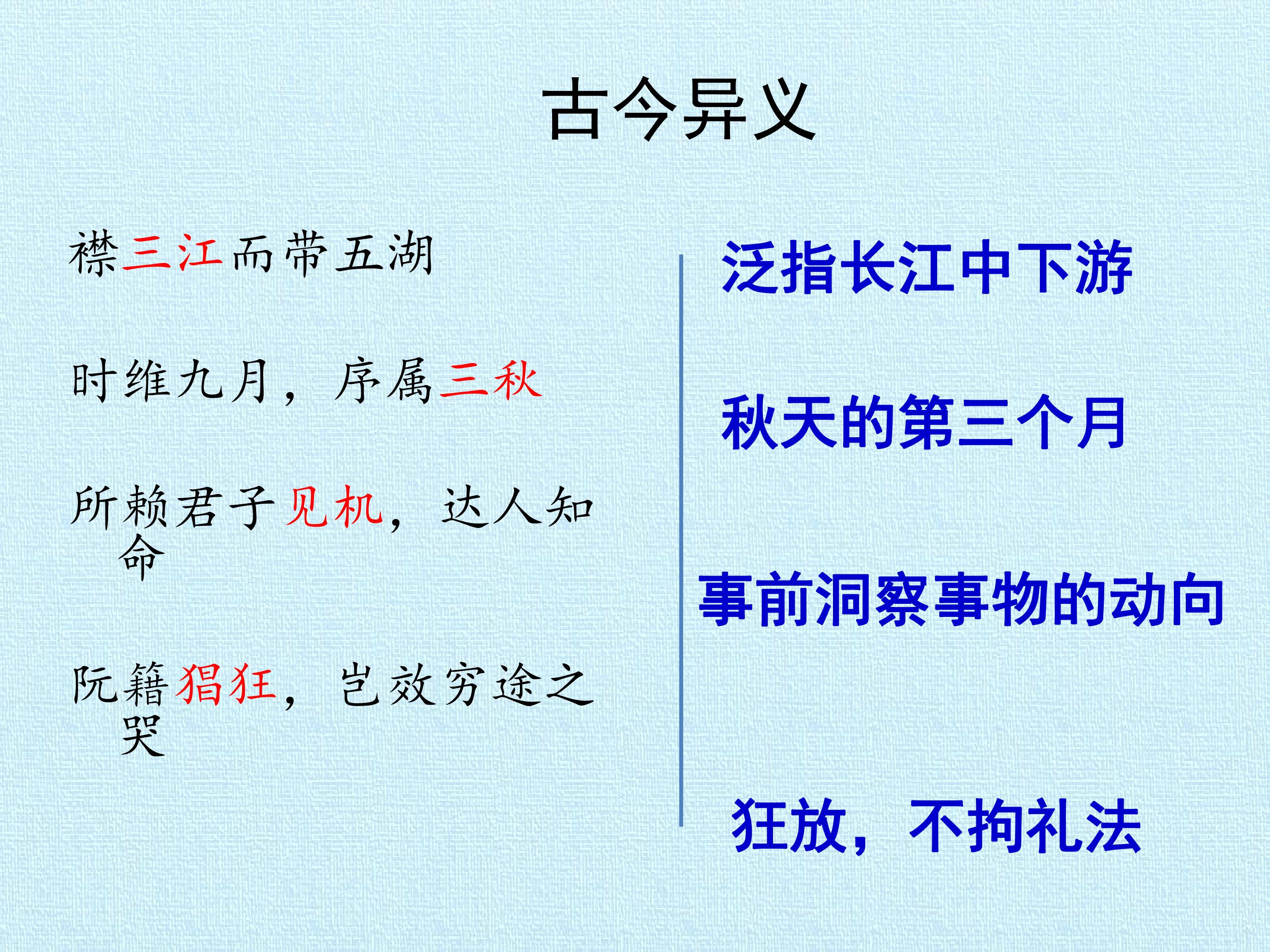 古今异义

襟三江而带五湖

时维九月，序属三秋

所赖君子见机，达人知命

阮籍猖狂，岂效穷途之哭

泛指长江中下游

秋天的第三个月

事前洞察事物的动向

狂放，不拘礼法